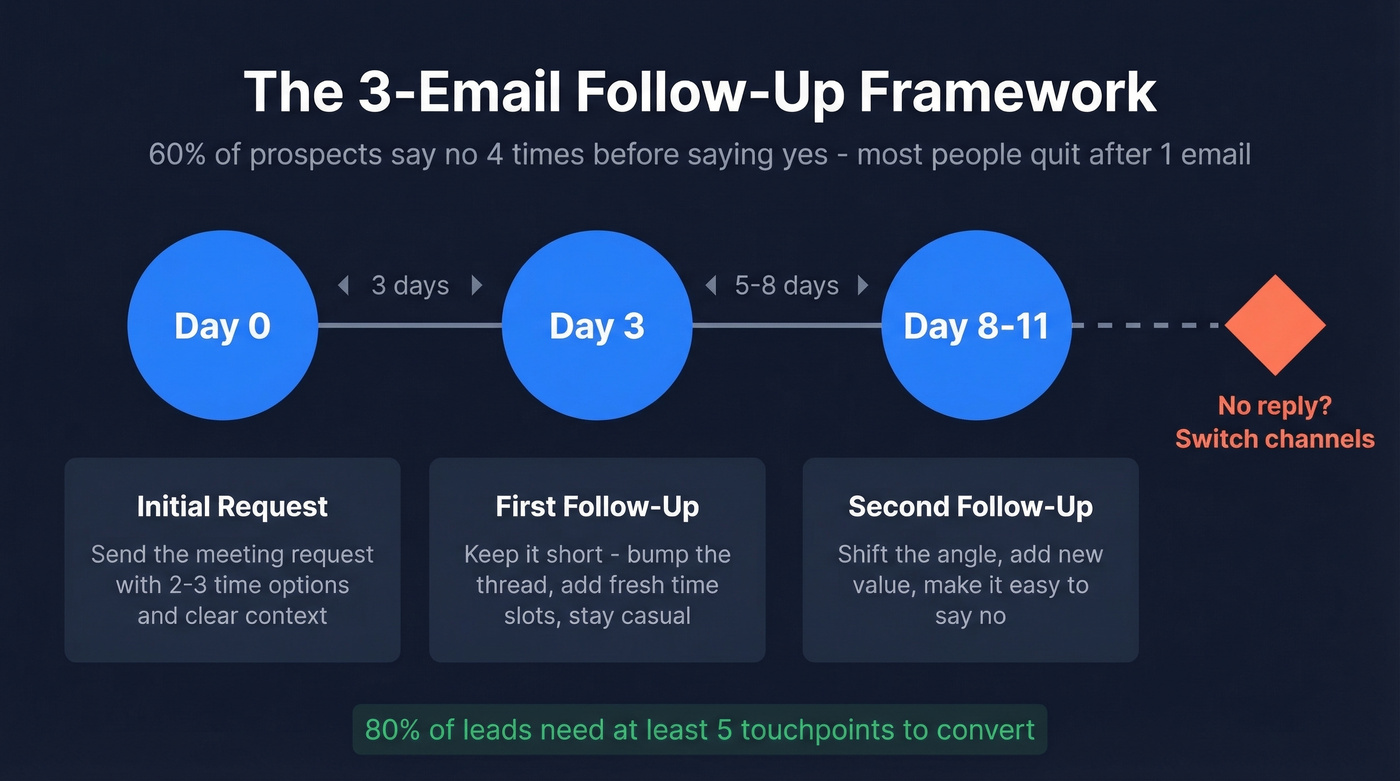 The 3-Email Follow-Up Framework

60% of prospects say no 4 times before saying yes - most people quit after 1 email

Day 0

3 days

Day 3

5-8 days

Day 8-11

No reply? Switch channels

Initial Request

Send the meeting request with 2-3 time options and clear context

First Follow-Up

Keep it short - bump the thread, add fresh time slots, stay casual

Second Follow-Up

Shift the angle, add new value, make it easy to say no

80% of leads need at least 5 touchpoints to convert